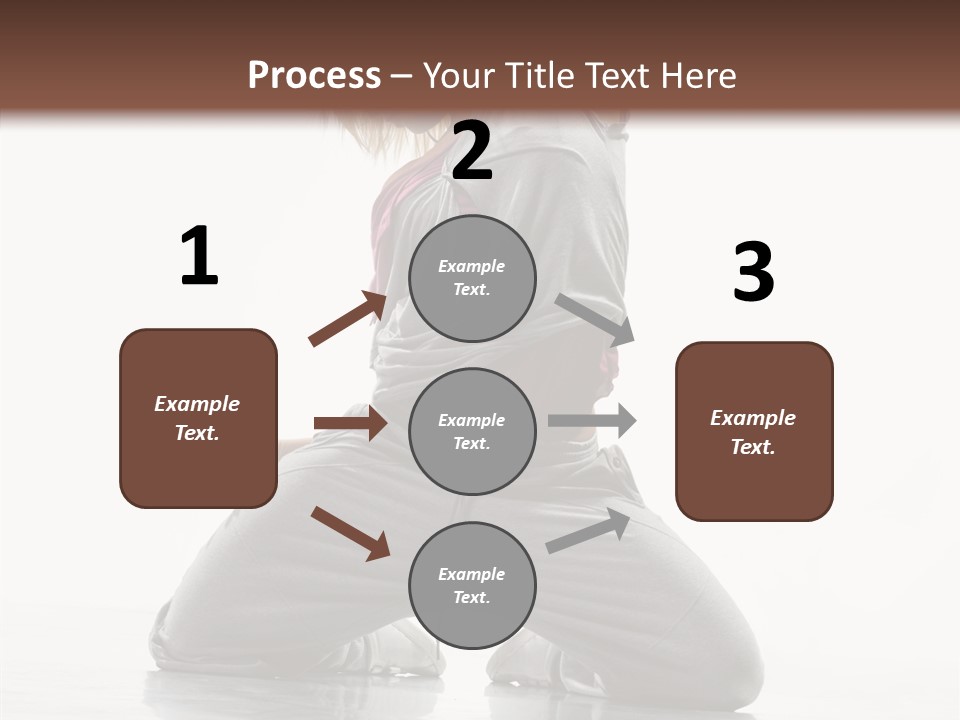 Process – Your Title Text Here

1

Example Text.

2

Example Text.

Example Text.

Example Text.

3

Example Text.